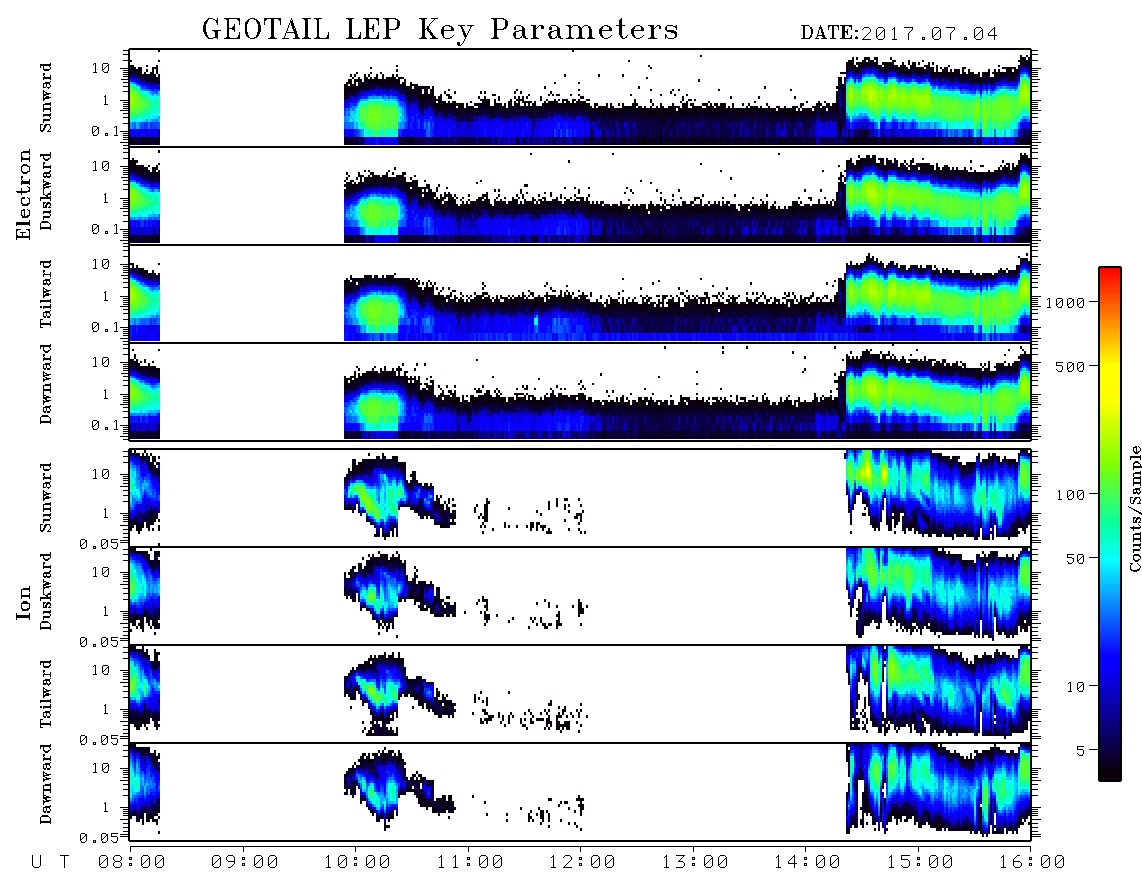 GEOTAIL LEP Key Parameters DATE:2017.07.04

Electron

Sunward
10
1
0.1

Duskward
10
1
0.1

Tailward
10
1
0.1

Dawnward
10
1
0.1

Ion

Sunward
10
1
0.05

Duskward
10
1
0.05

Tailward
10
1
0.05

Dawnward
10
1
0.05

U T 08:00 09:00 10:00 11:00 12:00 13:00 14:00 15:00 16:00

1000
500
100
50
10
5
Counts/Sample